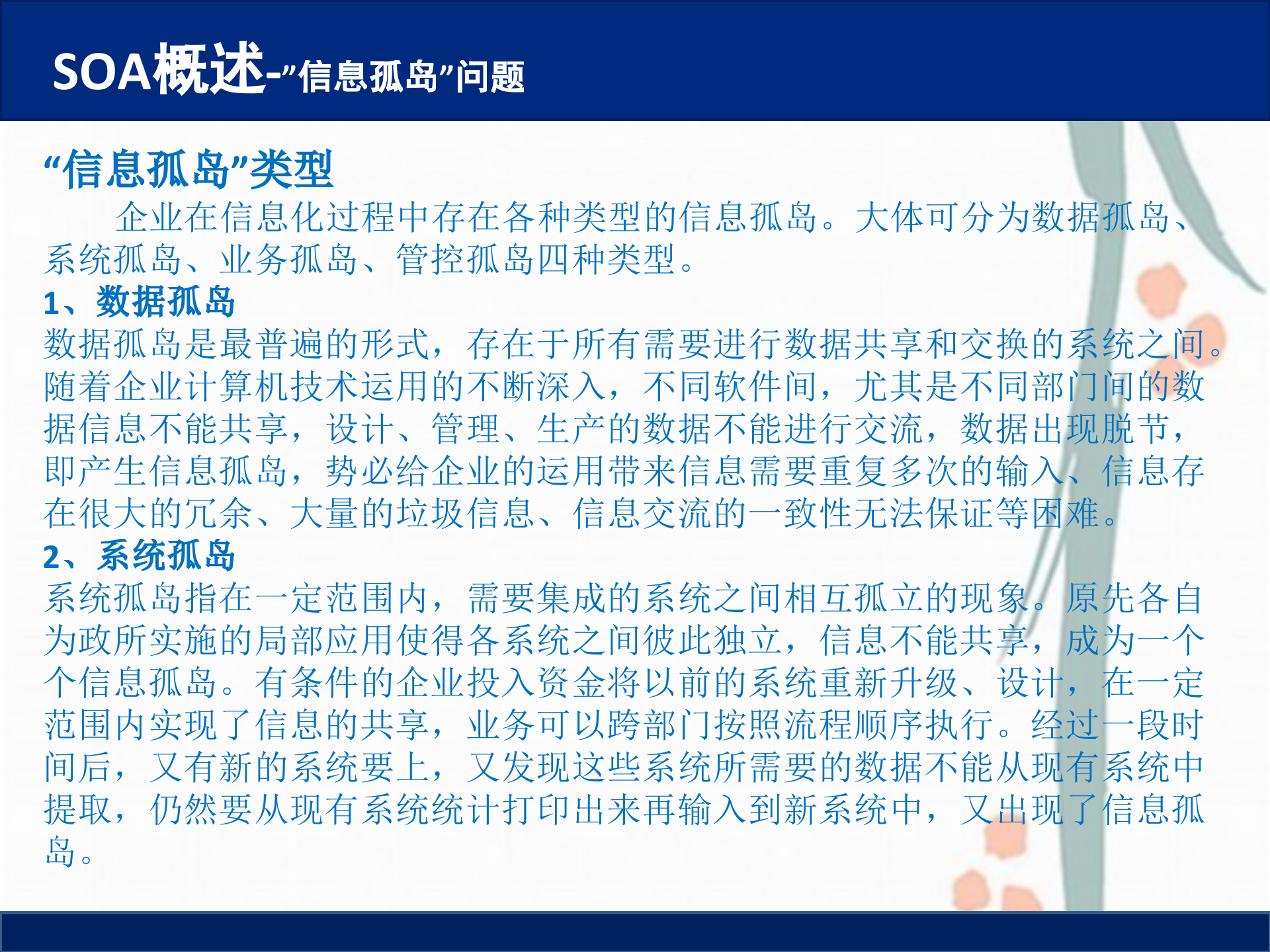 SOA概述-”信息孤岛”问题

“信息孤岛”类型

企业在信息化过程中存在各种类型的信息孤岛。大体可分为数据孤岛、系统孤岛、业务孤岛、管控孤岛四种类型。

1、数据孤岛

数据孤岛是最普遍的形式，存在于所有需要进行数据共享和交换的系统之间。随着企业计算机技术运用的不断深入，不同软件间，尤其是不同部门间的数据信息不能共享，设计、管理、生产的数据不能进行交流，数据出现脱节，即产生信息孤岛，势必给企业的运用带来信息需要重复多次的输入、信息存在很大的冗余、大量的垃圾信息、信息交流的一致性无法保证等困难。

2、系统孤岛

系统孤岛指在一定范围内，需要集成的系统之间相互孤立的现象。原先各自为政所实施的局部应用使得各系统之间彼此独立，信息不能共享，成为一个个信息孤岛。有条件的企业投入资金将以前的系统重新升级、设计，在一定范围内实现了信息的共享，业务可以跨部门按照流程顺序执行。经过一段时间后，又有新的系统要上，又发现这些系统所需要的数据不能从现有系统中提取，仍然要从现有系统统计打印出来再输入到新系统中，又出现了信息孤岛。